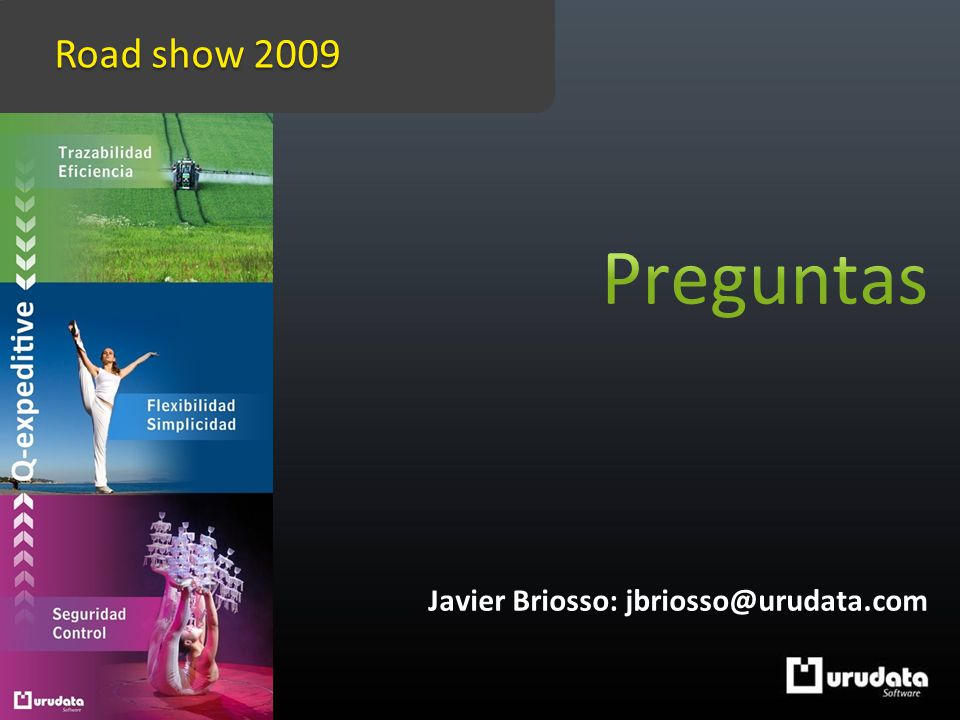 Road show 2009

Trazabilidad
Eficiencia

Q-expeditive

Flexibilidad
Simplicidad

Seguridad
Control

urudata
Software

Preguntas

Javier Briosso: jbriosso@urudata.com

urudata
Software